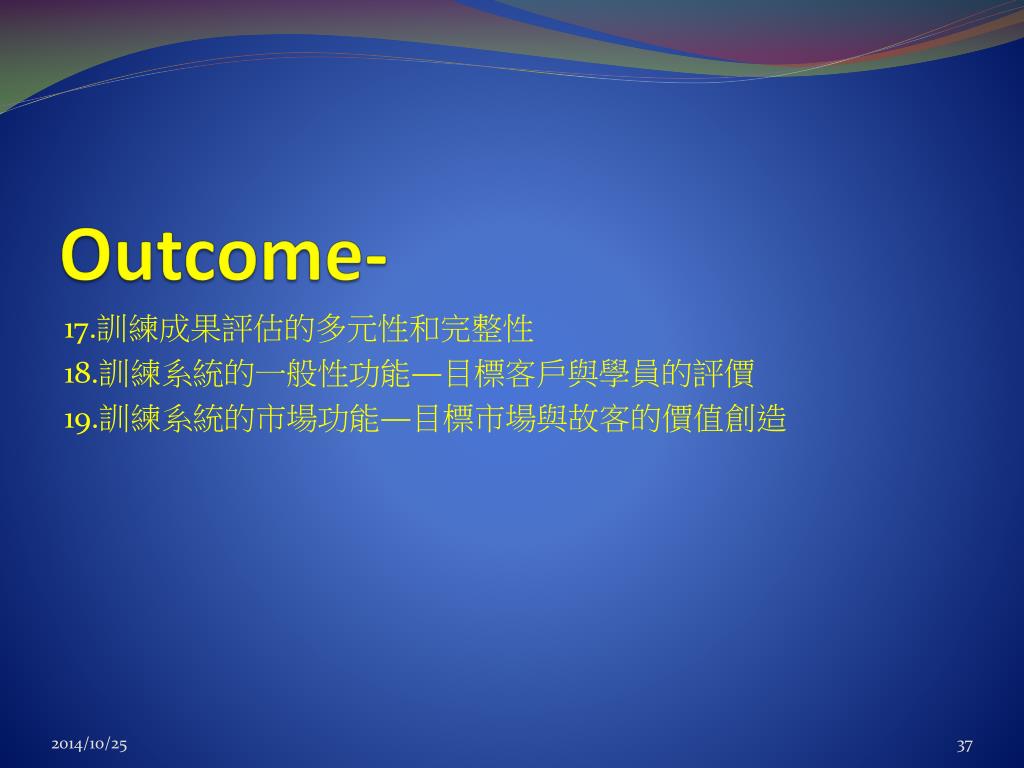 Outcome-

17.訓練成果評估的多元性和完整性
18.訓練系統的一般性功能—目標客戶與學員的評價
19.訓練系統的市場功能—目標市場與故客的價值創造

2014/10/25

37